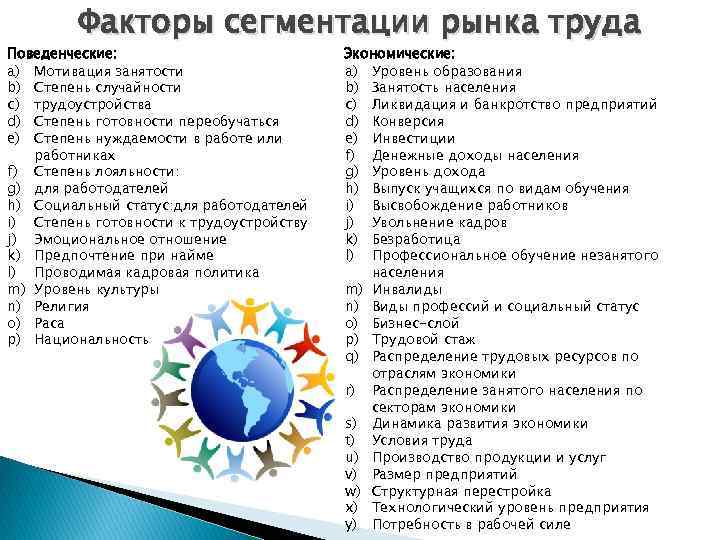 Факторы сегментации рынка труда

Поведенческие:
a) Мотивация занятости
b) Степень случайности
c) трудоустройства
d) Степень готовности переобучаться
e) Степень нуждаемости в работе или работниках
f) Степень лояльности:
g) для работодателей
h) Социальный статус:для работодателей
i) Степень готовности к трудоустройству
j) Эмоциональное отношение
k) Предпочтение при найме
l) Проводимая кадровая политика
m) Уровень культуры
n) Религия
o) Раса
p) Национальность

Экономические:
a) Уровень образования
b) Занятость населения
c) Ликвидация и банкротство предприятий
d) Конверсия
e) Инвестиции
f) Денежные доходы населения
g) Уровень дохода
h) Выпуск учащихся по видам обучения
i) Высвобождение работников
j) Увольнение кадров
k) Безработица
l) Профессиональное обучение незанятого населения
m) Инвалиды
n) Виды профессий и социальный статус
o) Бизнес-слой
p) Трудовой стаж
q) Распределение трудовых ресурсов по отраслям экономики
r) Распределение занятого населения по секторам экономики
s) Динамика развития экономики
t) Условия труда
u) Производство продукции и услуг
v) Размер предприятий
w) Структурная перестройка
x) Технологический уровень предприятия
y) Потребность в рабочей силе